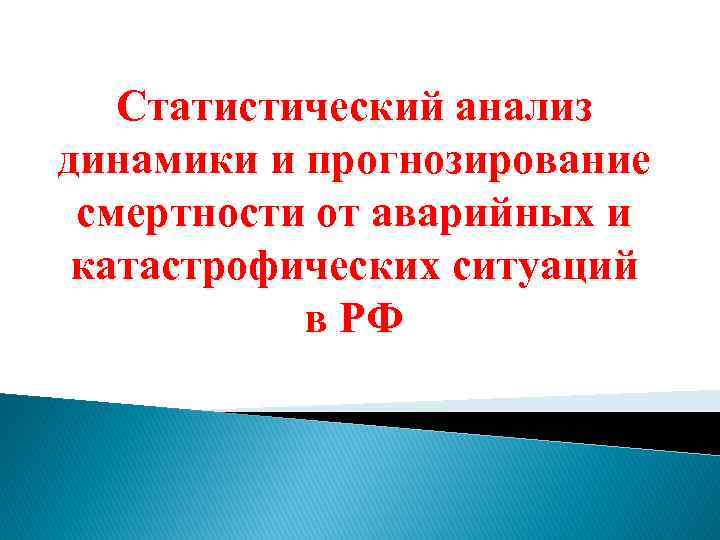 Статистический анализ динамики и прогнозирование смертности от аварийных и катастрофических ситуаций в РФ